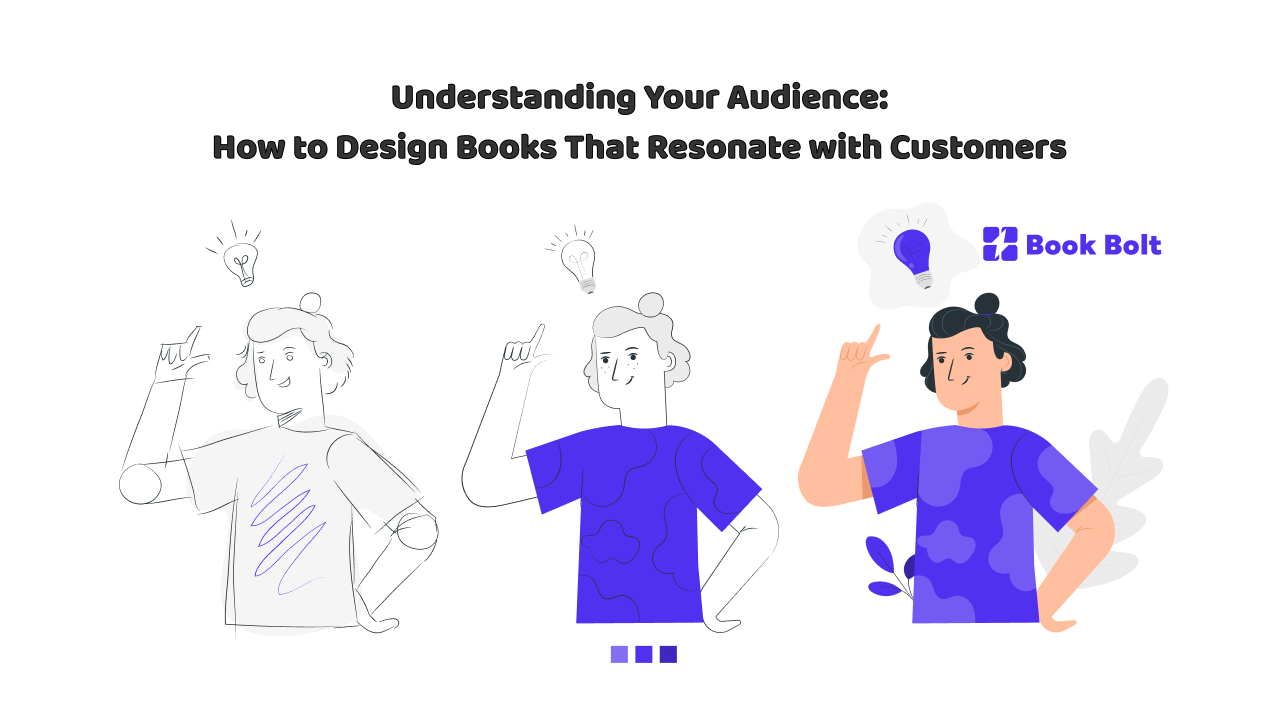 Understanding Your Audience:
How to Design Books That Resonate with Customers

Book Bolt